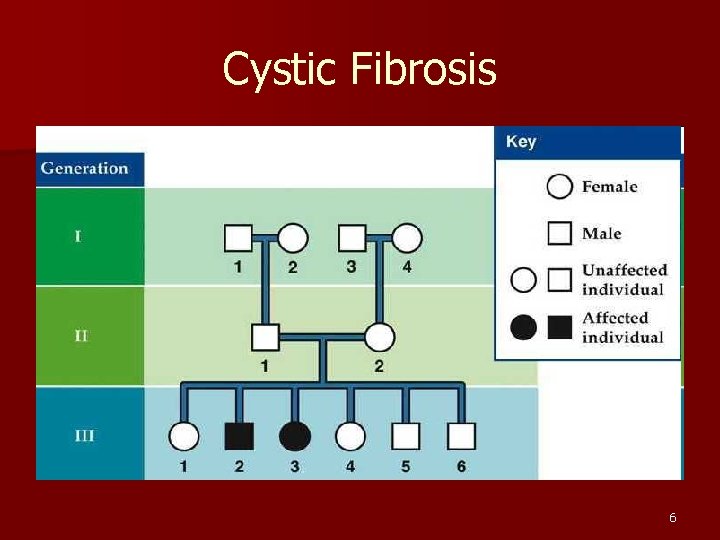 Cystic Fibrosis

Generation

I

1 2 3 4

II

1 2

III

1 2 3 4 5 6

Key

Female

Male

Unaffected individual

Affected individual

6